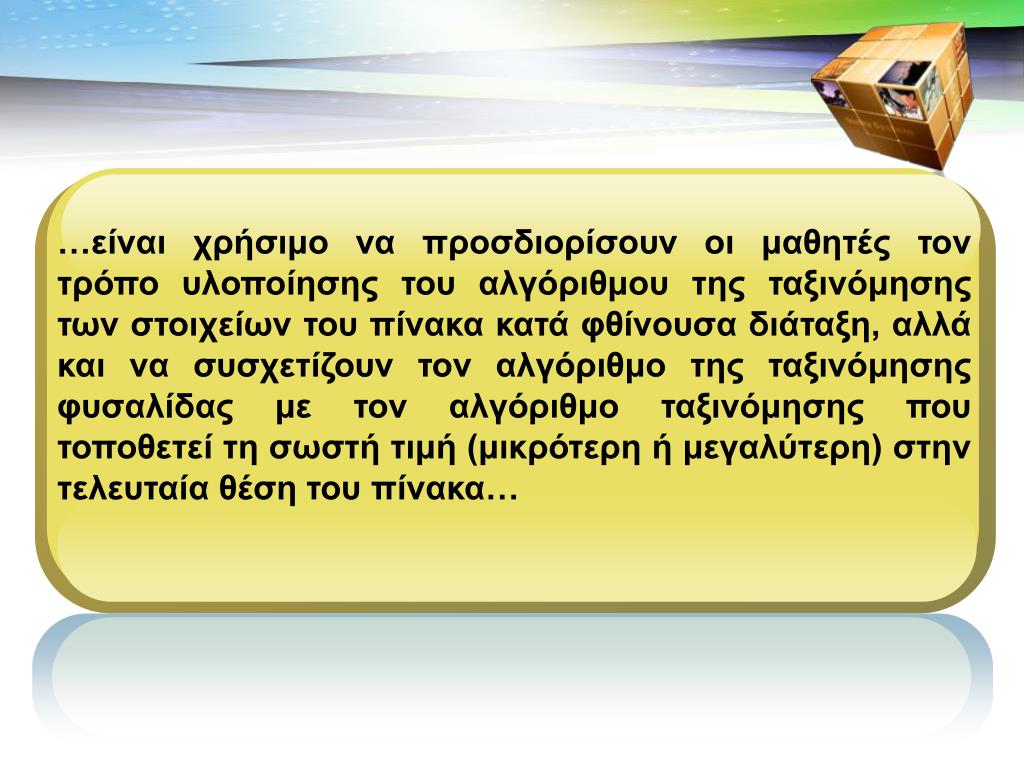 …είναι χρήσιμο να προσδιορίσουν οι μαθητές τον τρόπο υλοποίησης του αλγόριθμου της ταξινόμησης των στοιχείων του πίνακα κατά φθίνουσα διάταξη, αλλά και να συσχετίζουν τον αλγόριθμο της ταξινόμησης φυσαλίδας με τον αλγόριθμο ταξινόμησης που τοποθετεί τη σωστή τιμή (μικρότερη ή μεγαλύτερη) στην τελευταία θέση του πίνακα…